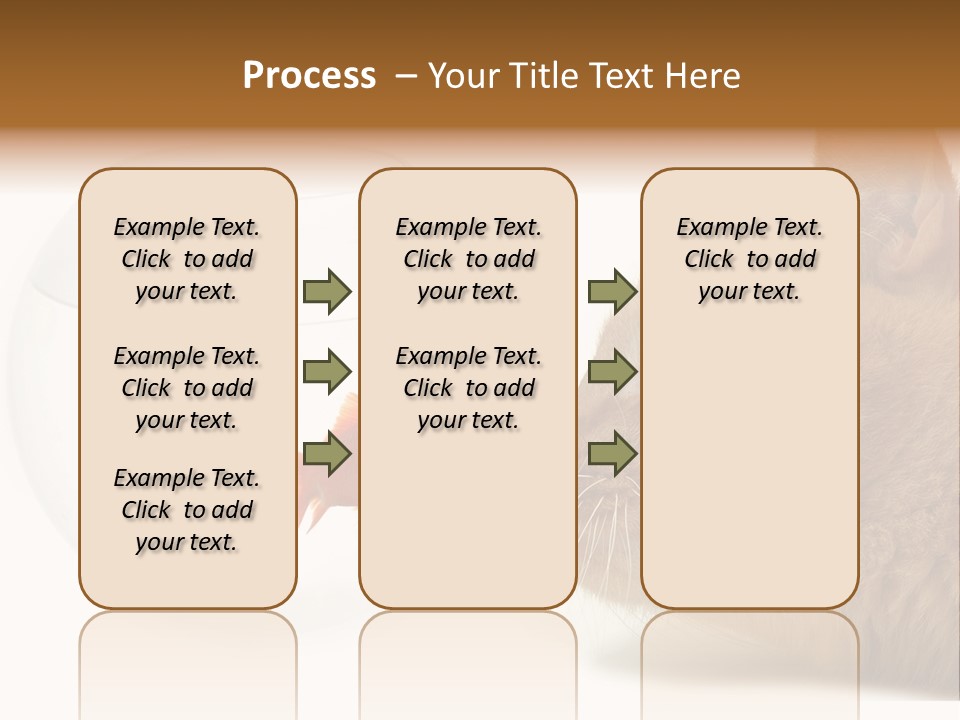 Process – Your Title Text Here

Example Text. Click to add your text.

Example Text. Click to add your text.

Example Text. Click to add your text.

Example Text. Click to add your text.

Example Text. Click to add your text.

Example Text. Click to add your text.